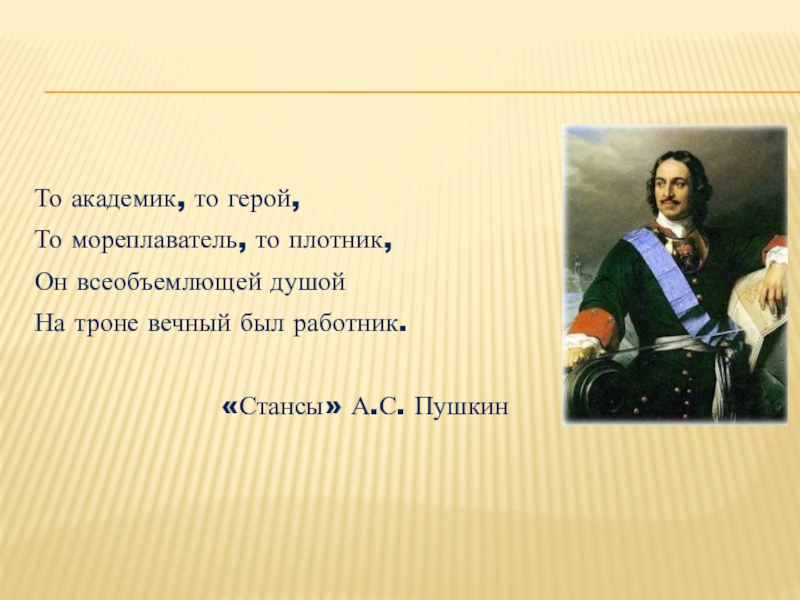 То академик, то герой,
То мореплаватель, то плотник,
Он всеобъемлющей душой
На троне вечный был работник.

«Стансы» А.С. Пушкин